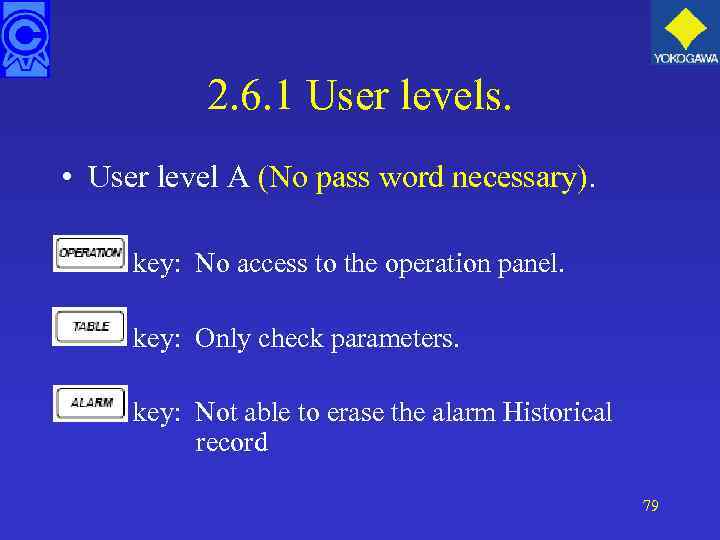 YOKOGAWA

2.6.1 User levels.

• User level A (No pass word necessary).

OPERATION key: No access to the operation panel.

TABLE key: Only check parameters.

ALARM key: Not able to erase the alarm Historical record

79